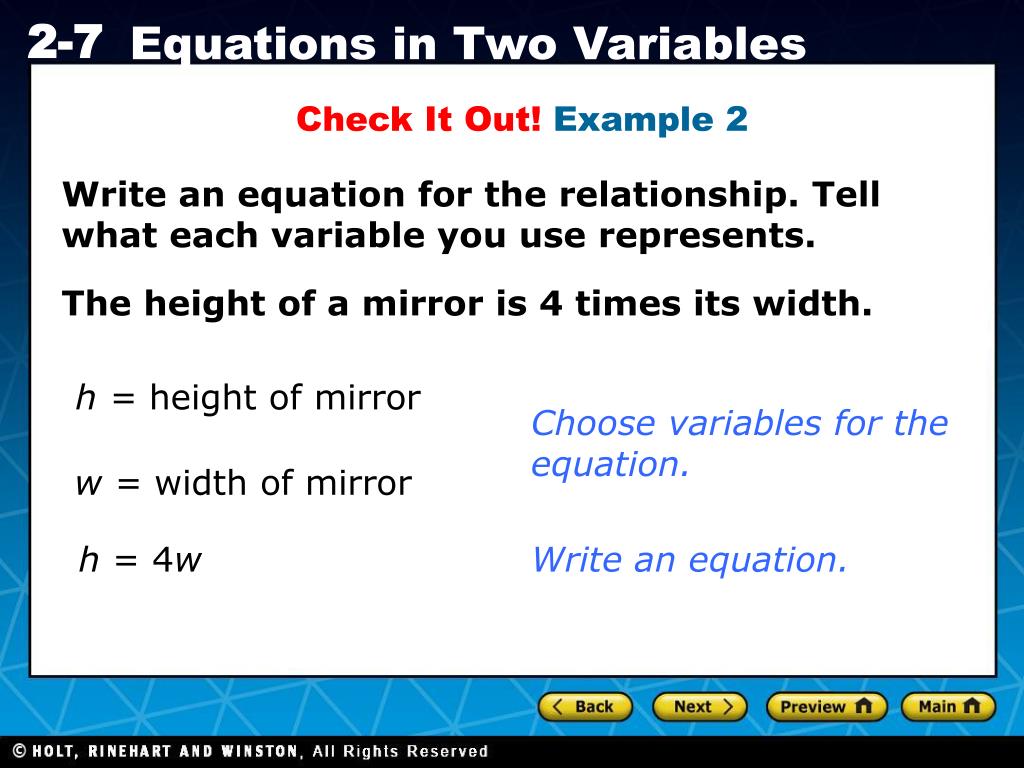 2-7 Equations in Two Variables

Check It Out! Example 2

Write an equation for the relationship. Tell what each variable you use represents.

The height of a mirror is 4 times its width.

$h$ = height of mirror

$w$ = width of mirror

Choose variables for the equation.

$h = 4w$

Write an equation.

Back Next Preview Main

© HOLT, RINEHART AND WINSTON, All Rights Reserved